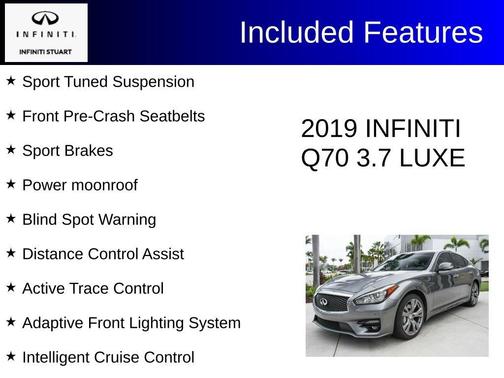 INFINITI
INFINITI STUART

Included Features

★ Sport Tuned Suspension

★ Front Pre-Crash Seatbelts

★ Sport Brakes

★ Power moonroof

★ Blind Spot Warning

★ Distance Control Assist

★ Active Trace Control

★ Adaptive Front Lighting System

★ Intelligent Cruise Control

2019 INFINITI Q70 3.7 LUXE